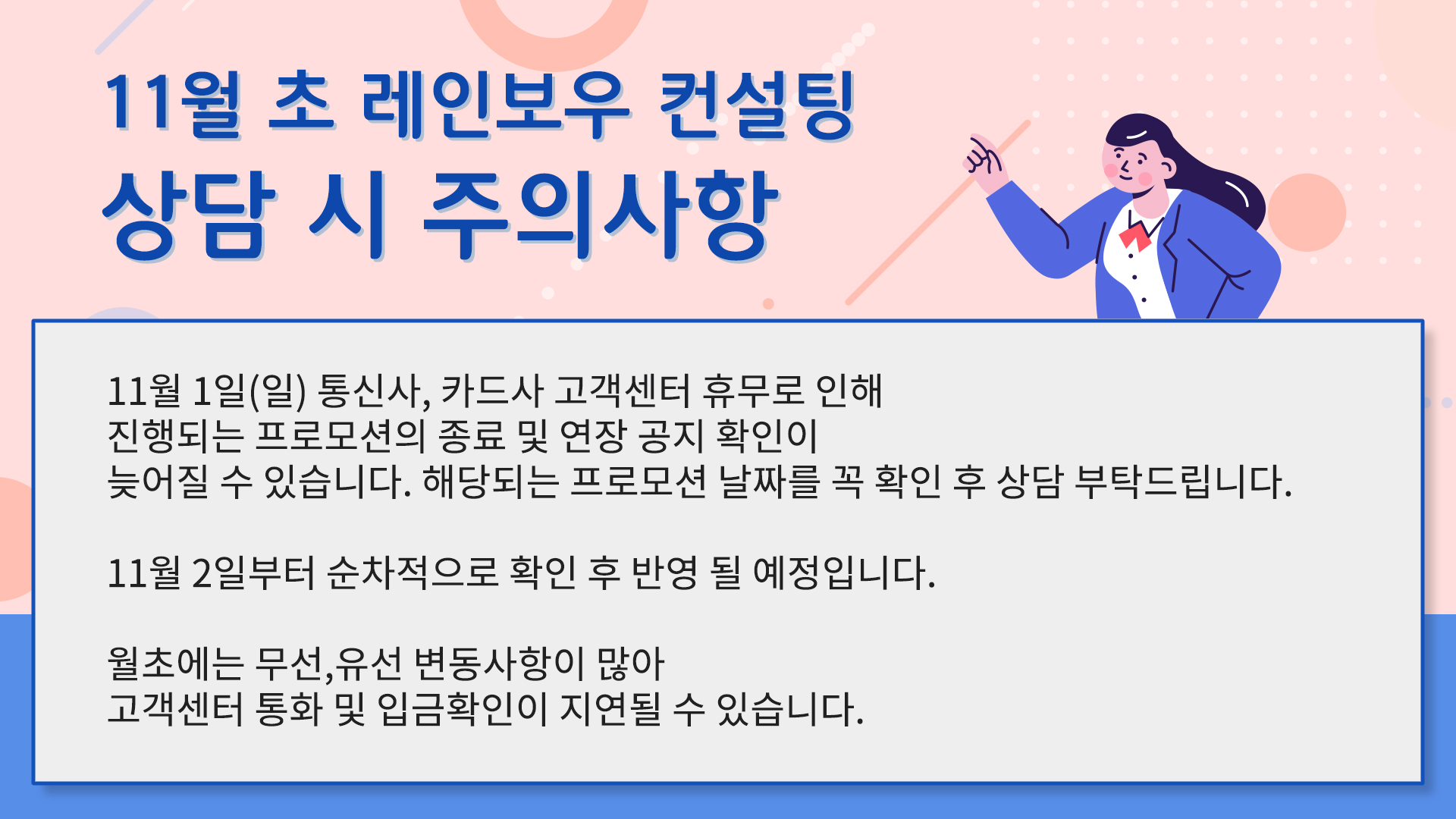 11월 초 레인보우 컨설팅
상담 시 주의사항

11월 1일(일) 통신사, 카드사 고객센터 휴무로 인해
진행되는 프로모션의 종료 및 연장 공지 확인이
늦어질 수 있습니다. 해당되는 프로모션 날짜를 꼭 확인 후 상담 부탁드립니다.

11월 2일부터 순차적으로 확인 후 반영 될 예정입니다.

월초에는 무선,유선 변동사항이 많아
고객센터 통화 및 입금확인이 지연될 수 있습니다.